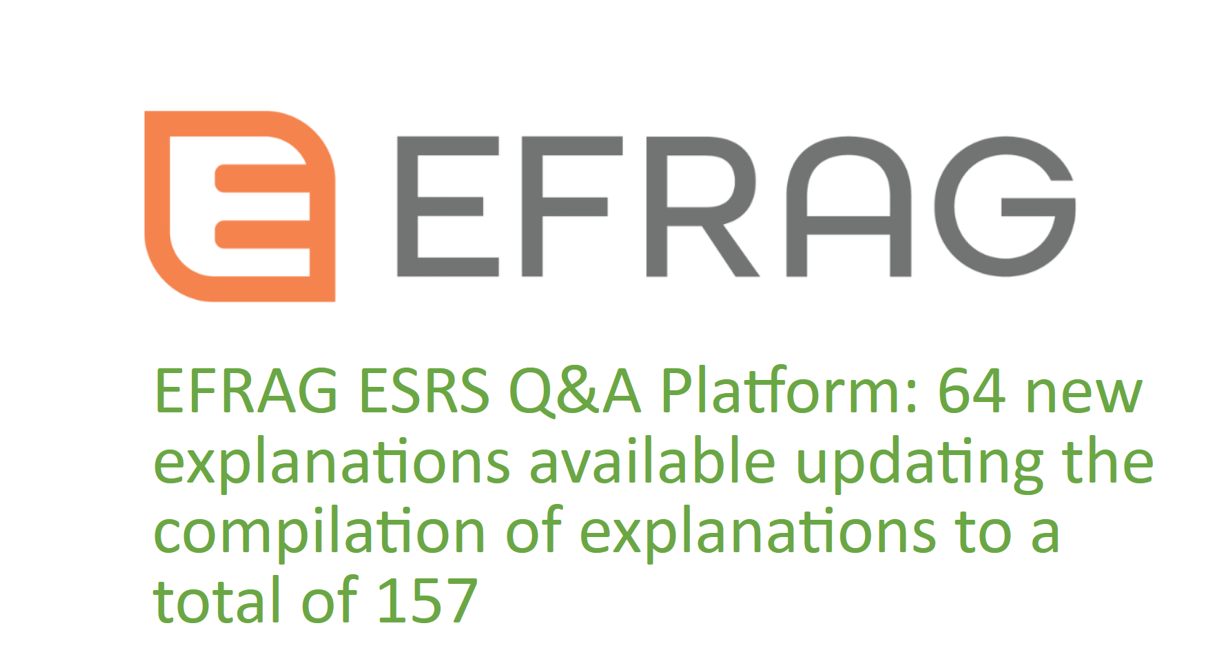 EFRAG

EFRAG ESRS Q&A Platform: 64 new explanations available updating the compilation of explanations to a total of 157